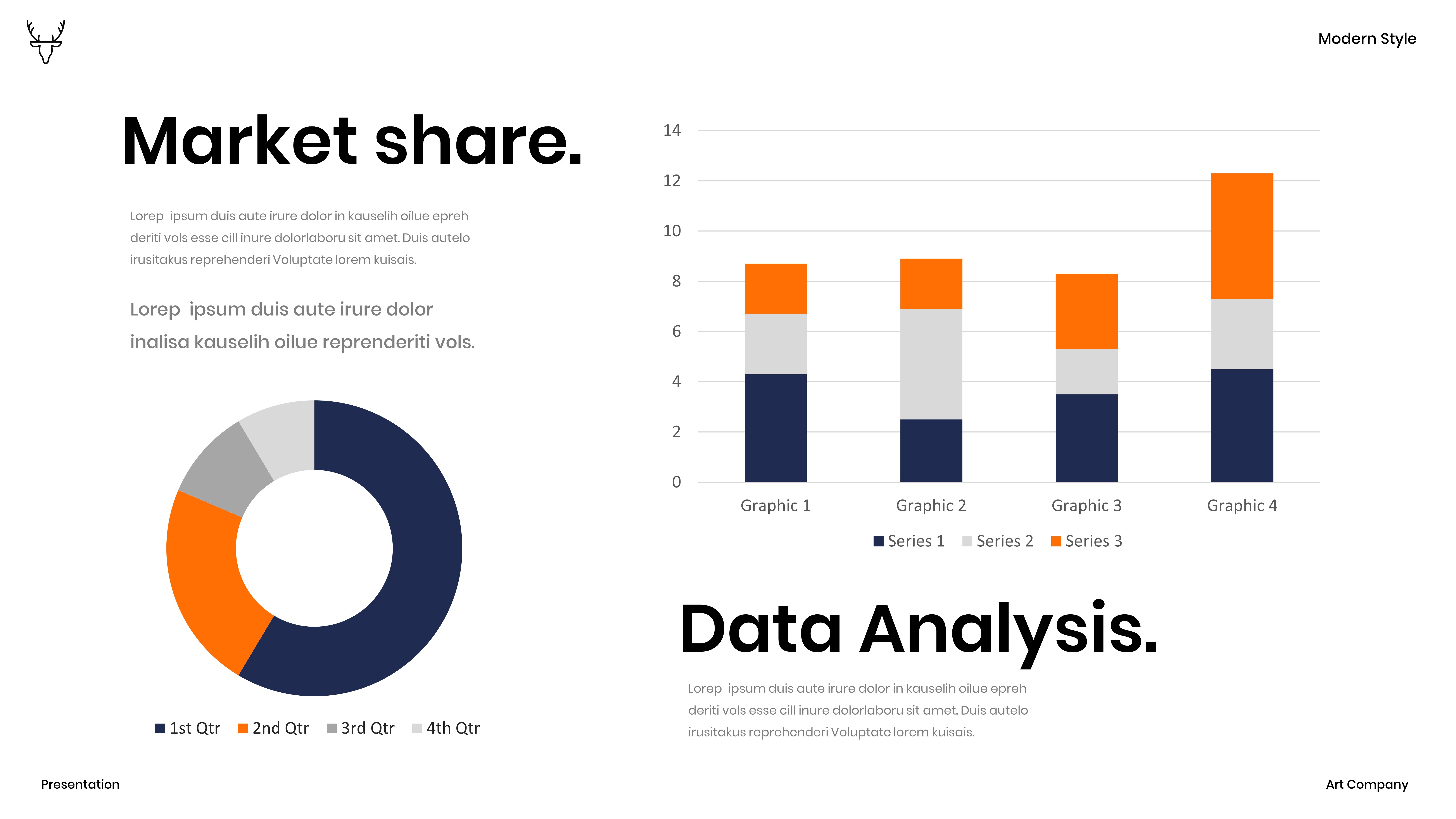 Modern Style

Market share.

Lorep ipsum duis aute irure dolor in kauselih oilue epreh deriti vols esse cill inure dolorlaboru sit amet. Duis autelo irusitakus reprehenderi Voluptate lorem kuisais.

Lorep ipsum duis aute irure dolor inalisa kauselih oilue reprenderiti vols.

1st Qtr 2nd Qtr 3rd Qtr 4th Qtr

14
12
10
8
6
4
2
0
Graphic 1 Graphic 2 Graphic 3 Graphic 4
Series 1 Series 2 Series 3

Data Analysis.

Lorep ipsum duis aute irure dolor in kauselih oilue epreh deriti vols esse cill inure dolorlaboru sit amet. Duis autelo irusitakus reprehenderi Voluptate lorem kuisais.

Presentation

Art Company